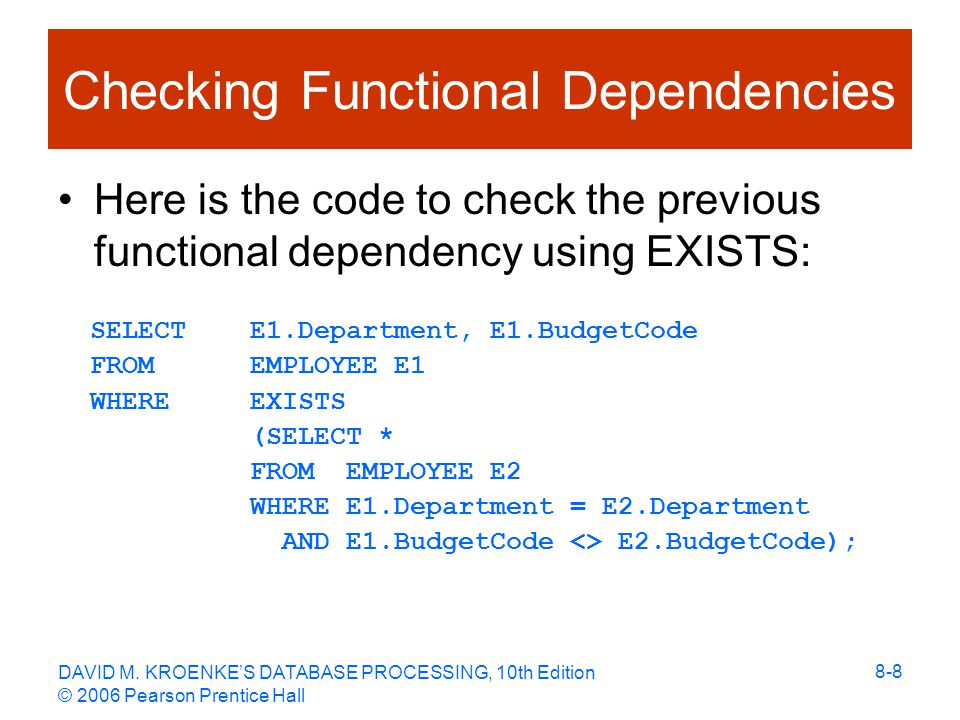 Checking Functional Dependencies

• Here is the code to check the previous functional dependency using EXISTS:

SELECT E1.Department, E1.BudgetCode
FROM EMPLOYEE E1
WHERE EXISTS
(SELECT *
FROM EMPLOYEE E2
WHERE E1.Department = E2.Department
AND E1.BudgetCode <> E2.BudgetCode);

DAVID M. KROENKE'S DATABASE PROCESSING, 10th Edition
© 2006 Pearson Prentice Hall

8-8